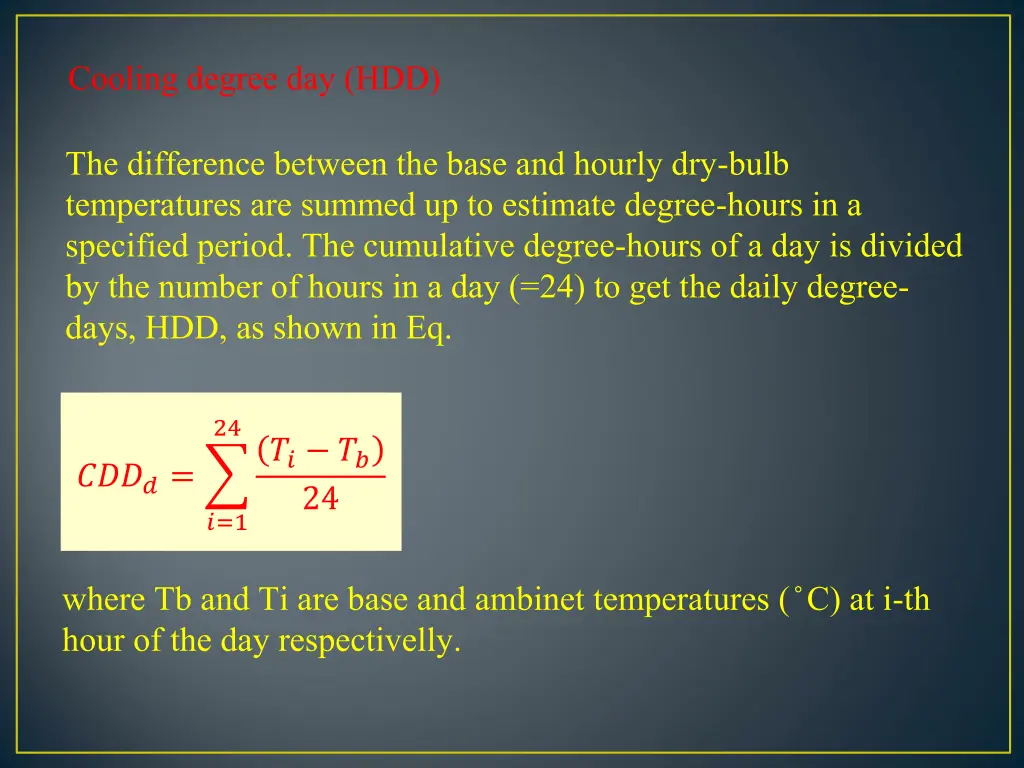 Cooling degree day (HDD)

The difference between the base and hourly dry-bulb temperatures are summed up to estimate degree-hours in a specified period. The cumulative degree-hours of a day is divided by the number of hours in a day (=24) to get the daily degree-days, HDD, as shown in Eq.

$CDD_d = \sum_{i=1}^{24} \frac{(T_i - T_b)}{24}$

where Tb and Ti are base and ambinet temperatures (˚C) at i-th hour of the day respectivelly.